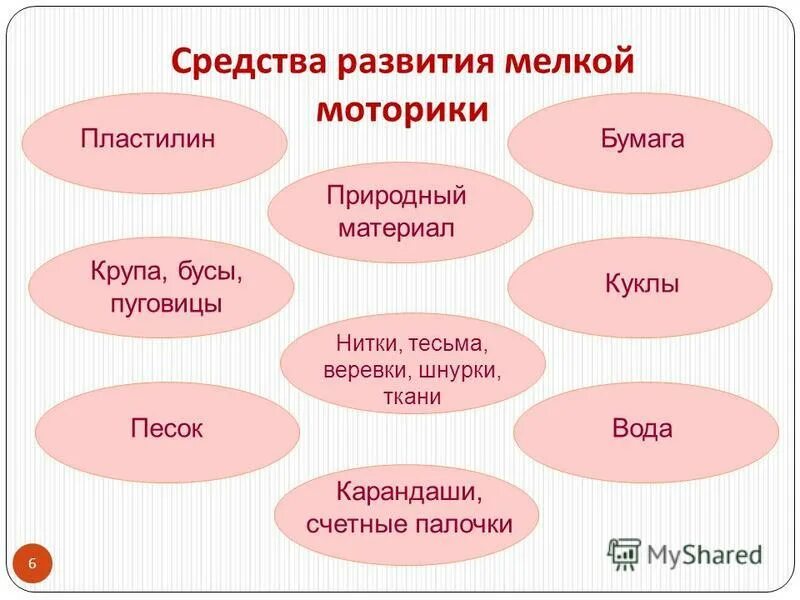 Средства развития мелкой моторики

Пластилин

Бумага

Природный материал

Крупа, бусы, пуговицы

Куклы

Нитки, тесьма, веревки, шнурки, ткани

Песок

Вода

Карандаши, счетные палочки

6

MyShared